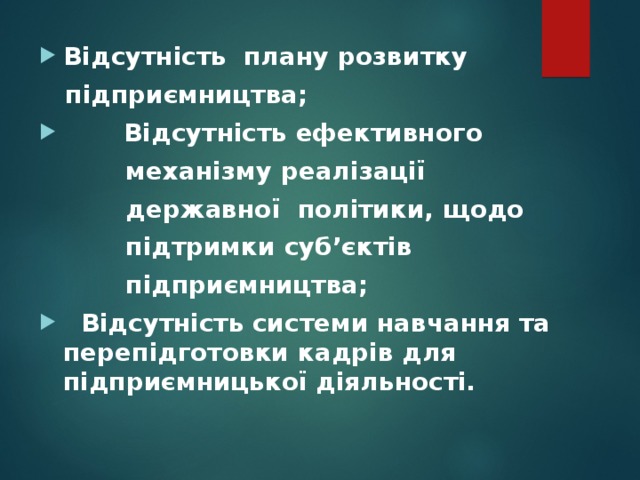 Відсутність плану розвитку підприємництва;

Відсутність ефективного механізму реалізації державної політики, щодо підтримки суб’єктів підприємництва;

Відсутність системи навчання та перепідготовки кадрів для підприємницької діяльності.